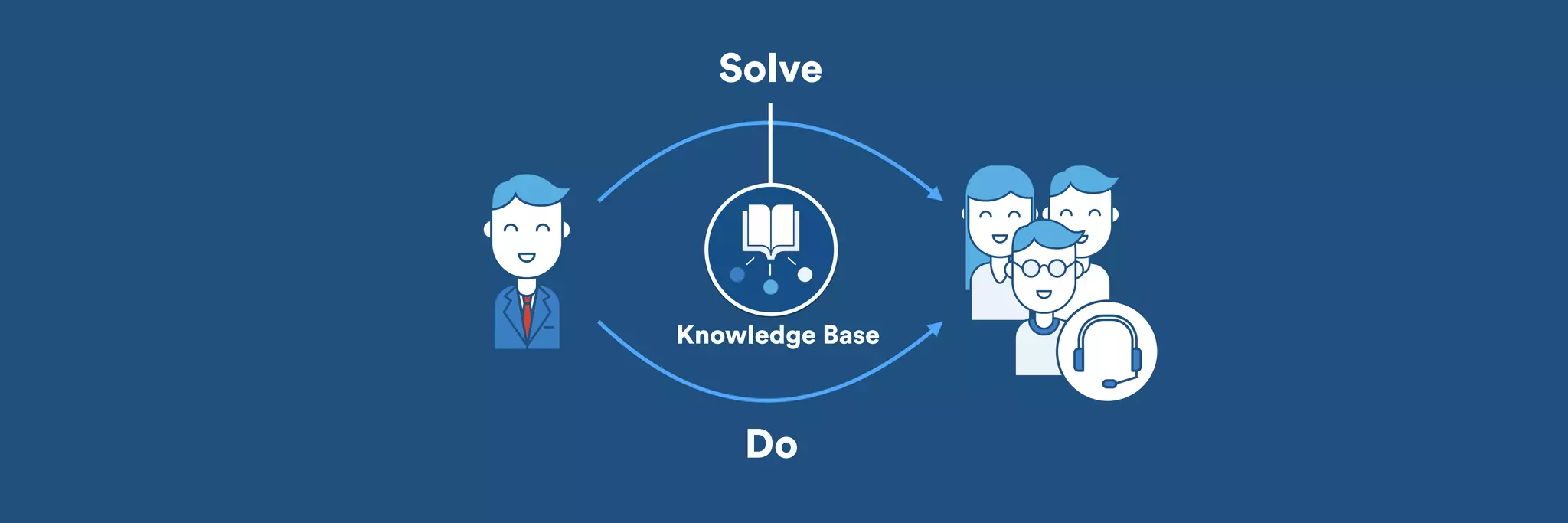 Solve

Knowledge Base

Do